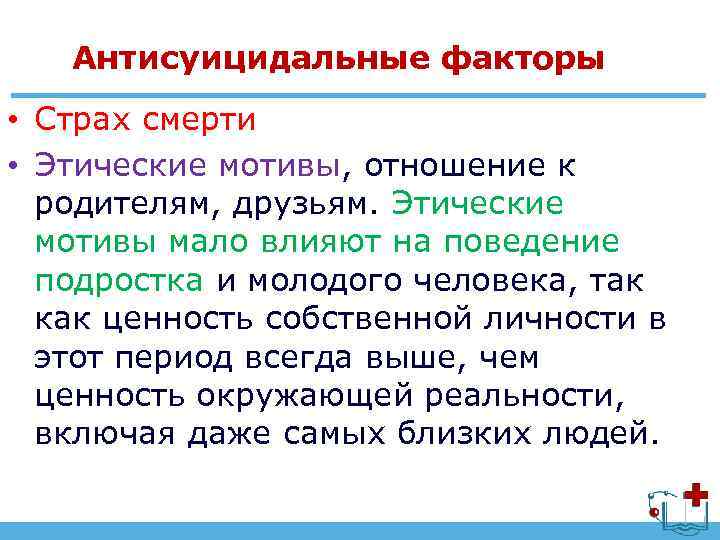 Антисуицидальные факторы

• Страх смерти

• Этические мотивы, отношение к родителям, друзьям. Этические мотивы мало влияют на поведение подростка и молодого человека, так как ценность собственной личности в этот период всегда выше, чем ценность окружающей реальности, включая даже самых близких людей.